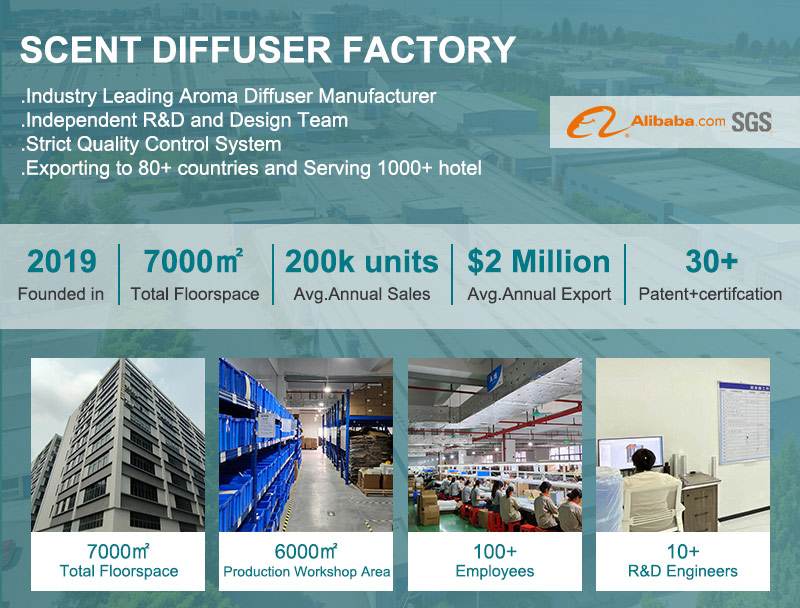 SCENT DIFFUSER FACTORY

.Industry Leading Aroma Diffuser Manufacturer
.Independent R&D and Design Team
.Strict Quality Control System
.Exporting to 80+ countries and Serving 1000+ hotel

Alibaba.com SGS

2019
Founded in

7000㎡
Total Floorspace

200k units
Avg.Annual Sales

$2 Million
Avg.Annual Export

30+
Patent+certifcation

7000㎡
Total Floorspace

6000㎡
Production Workshop Area

100+
Employees

10+
R&D Engineers